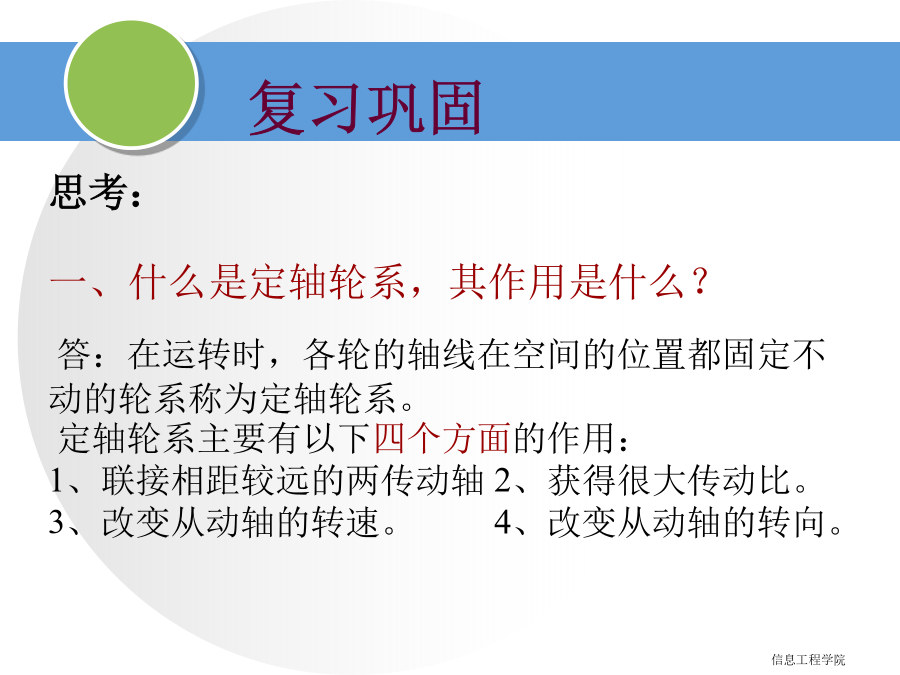 复习巩固

思考：

一、什么是定轴轮系，其作用是什么？

答：在运转时，各轮的轴线在空间的位置都固定不动的轮系称为定轴轮系。

定轴轮系主要有以下四个方面的作用：

1、联接相距较远的两传动轴 2、获得很大传动比。

3、改变从动轴的转速。 4、改变从动轴的转向。

信息工程学院